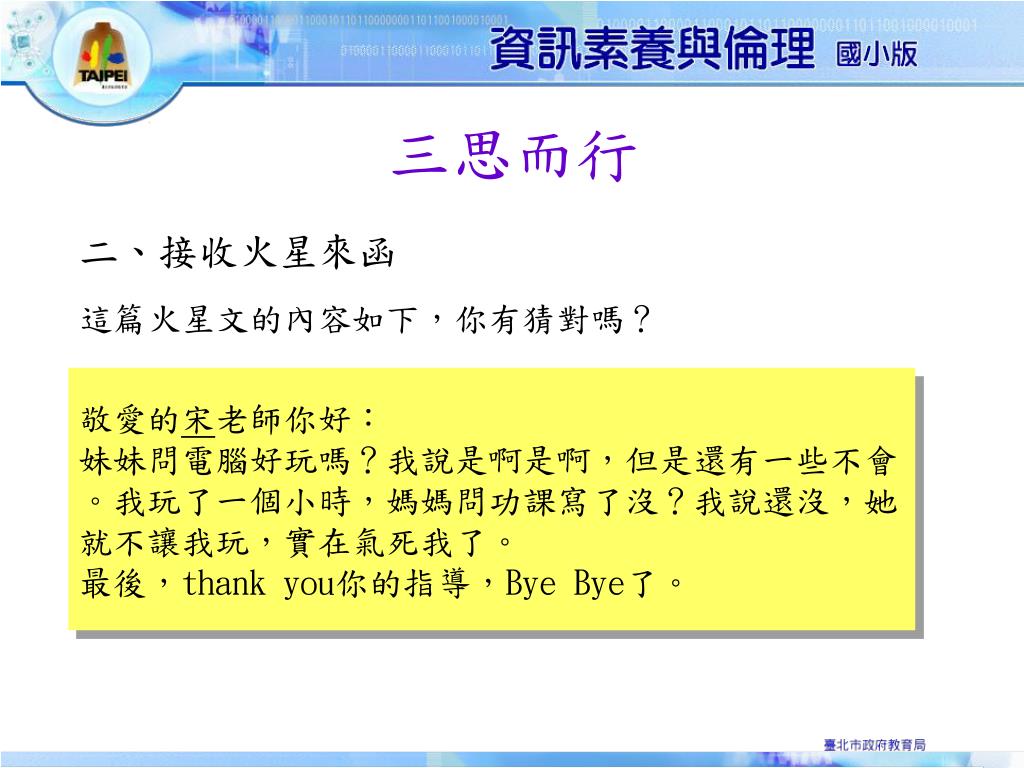 TAIPEI

資訊素養與倫理 國小版

三思而行

二、接收火星來函

這篇火星文的內容如下，你有猜對嗎？

敬愛的宋老師你好：
妹妹問電腦好玩嗎？我說是啊是啊，但是還有一些不會。我玩了一個小時，媽媽問功課寫了沒？我說還沒，她就不讓我玩，實在氣死我了。
最後，thank you你的指導，Bye Bye了。

臺北市政府教育局